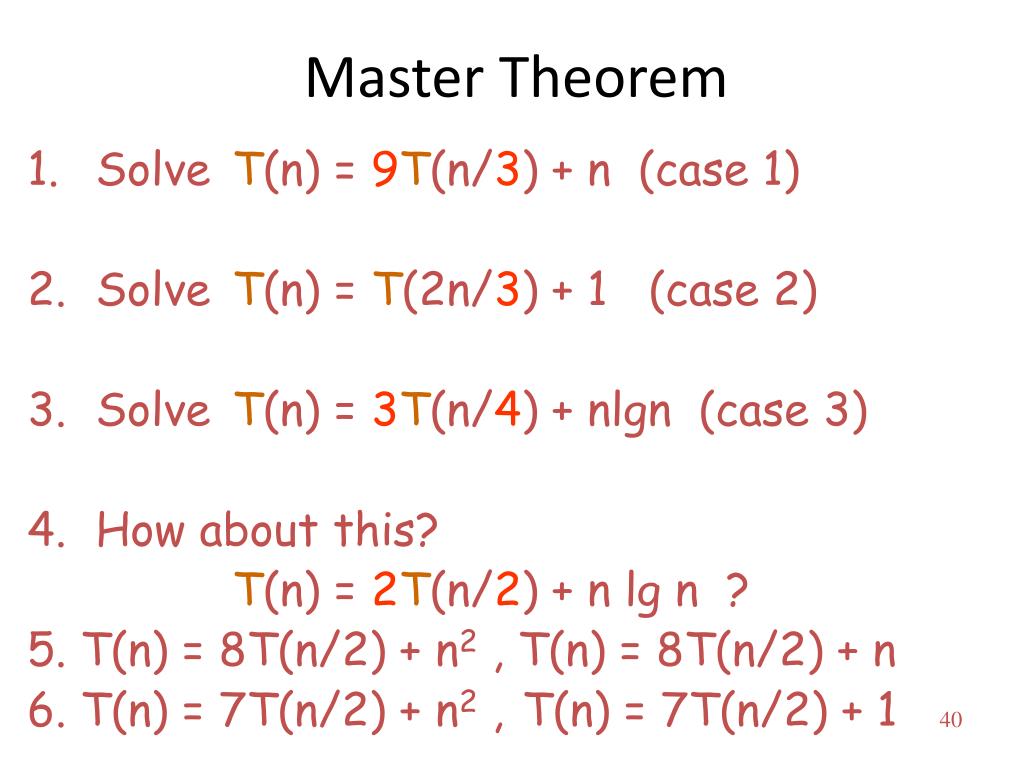 Master Theorem

1. Solve $T(n) = 9T(n/3) + n$ (case 1)

2. Solve $T(n) = T(2n/3) + 1$ (case 2)

3. Solve $T(n) = 3T(n/4) + n\lg n$ (case 3)

4. How about this?
$T(n) = 2T(n/2) + n \lg n$ ?

5. $T(n) = 8T(n/2) + n^2$ , $T(n) = 8T(n/2) + n$

6. $T(n) = 7T(n/2) + n^2$ , $T(n) = 7T(n/2) + 1$

40